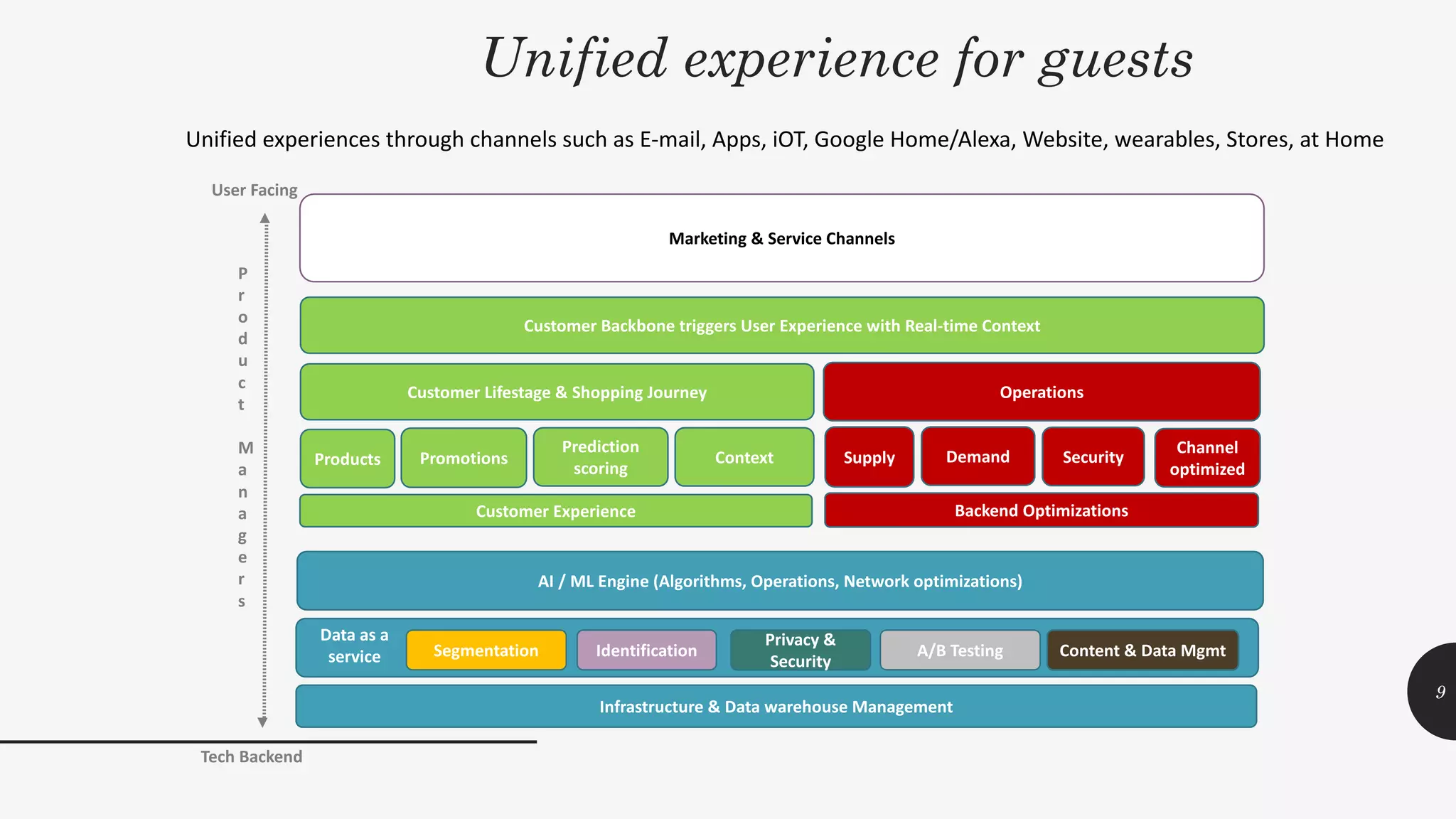 Unified experience for guests

Unified experiences through channels such as E-mail, Apps, iOT, Google Home/Alexa, Website, wearables, Stores, at Home

User Facing

Product Managers

Marketing & Service Channels

Customer Backbone triggers User Experience with Real-time Context

Customer Lifestage & Shopping Journey

Operations

Products

Promotions

Prediction scoring

Context

Supply

Demand

Security

Channel optimized

Customer Experience

Backend Optimizations

AI / ML Engine (Algorithms, Operations, Network optimizations)

Data as a service

Segmentation

Identification

Privacy & Security

A/B Testing

Content & Data Mgmt

Infrastructure & Data warehouse Management

Tech Backend

9